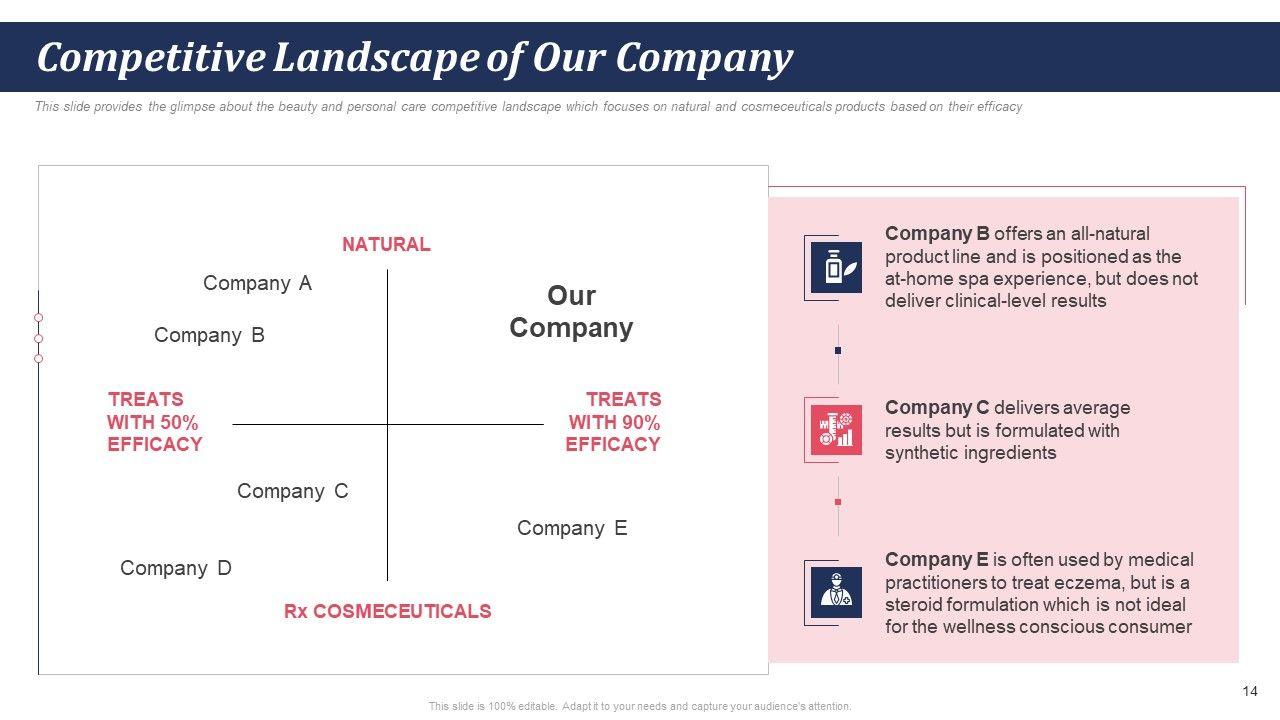 Competitive Landscape of Our Company

This slide provides the glimpse about the beauty and personal care competitive landscape which focuses on natural and cosmeceuticals products based on their efficacy

NATURAL

Company A

Company B

Our Company

TREATS WITH 50% EFFICACY

TREATS WITH 90% EFFICACY

Company C

Company E

Company D

Rx COSMECEUTICALS

Company B offers an all-natural product line and is positioned as the at-home spa experience, but does not deliver clinical-level results

Company C delivers average results but is formulated with synthetic ingredients

Company E is often used by medical practitioners to treat eczema, but is a steroid formulation which is not ideal for the wellness conscious consumer

14

This slide is 100% editable. Adapt it to your needs and capture your audience's attention.